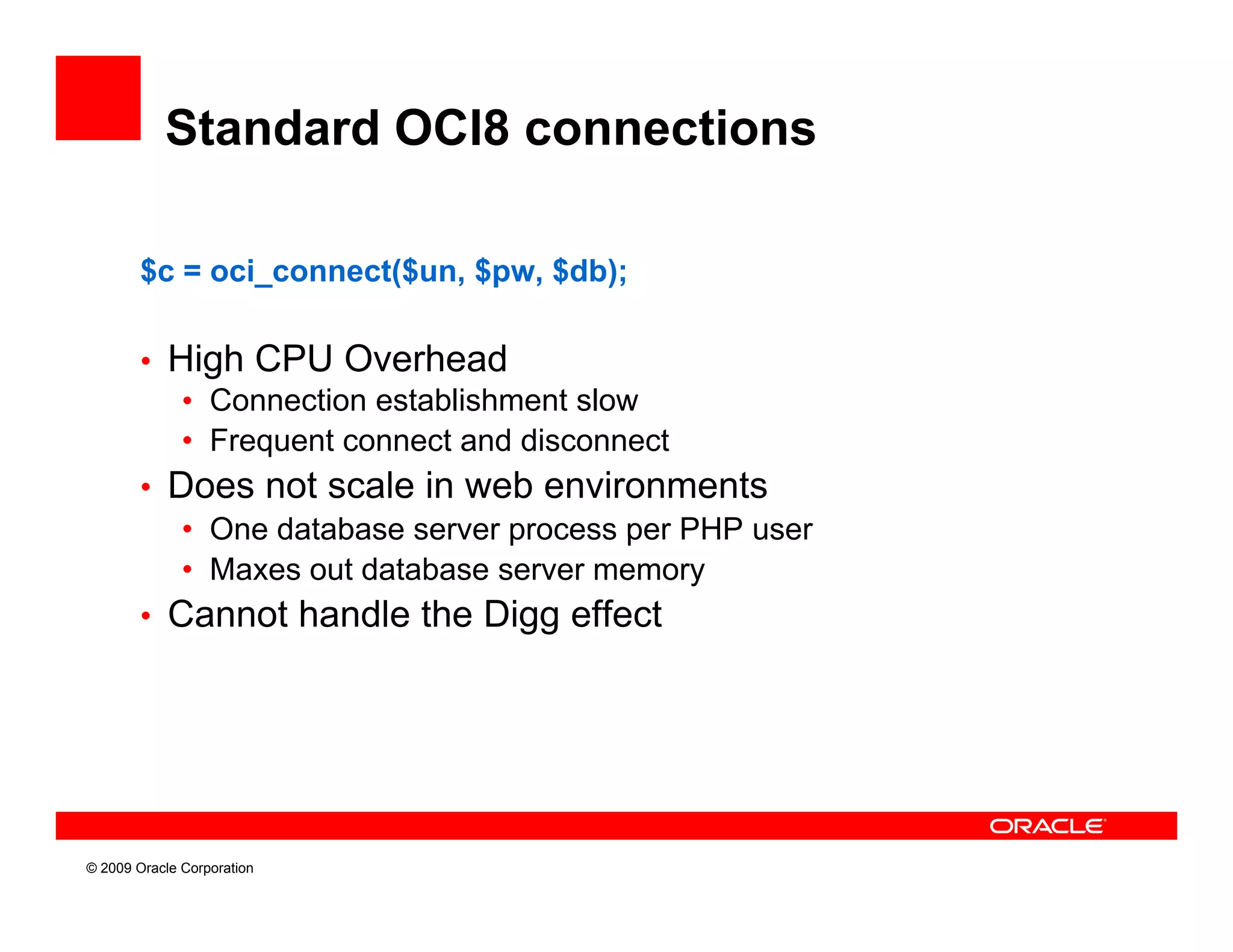 Standard OCI8 connections

$c = oci_connect($un, $pw, $db);

• High CPU Overhead
  • Connection establishment slow
  • Frequent connect and disconnect
• Does not scale in web environments
  • One database server process per PHP user
  • Maxes out database server memory
• Cannot handle the Digg effect

ORACLE

© 2009 Oracle Corporation